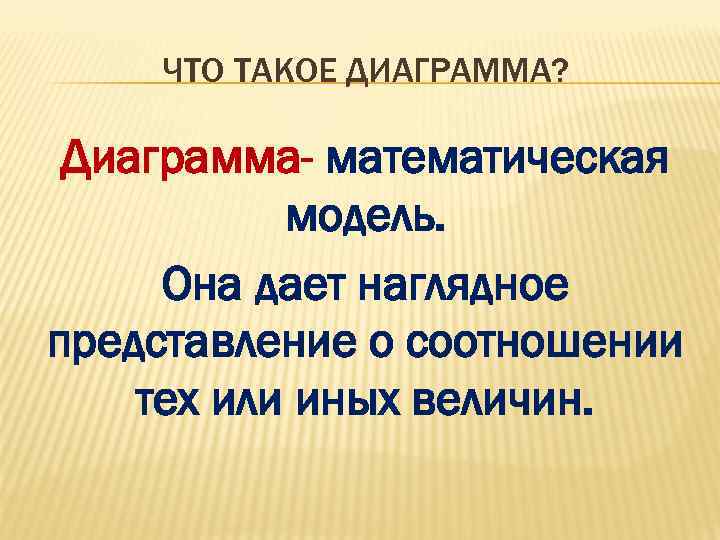 ЧТО ТАКОЕ ДИАГРАММА?

Диаграмма- математическая модель.

Она дает наглядное представление о соотношении тех или иных величин.